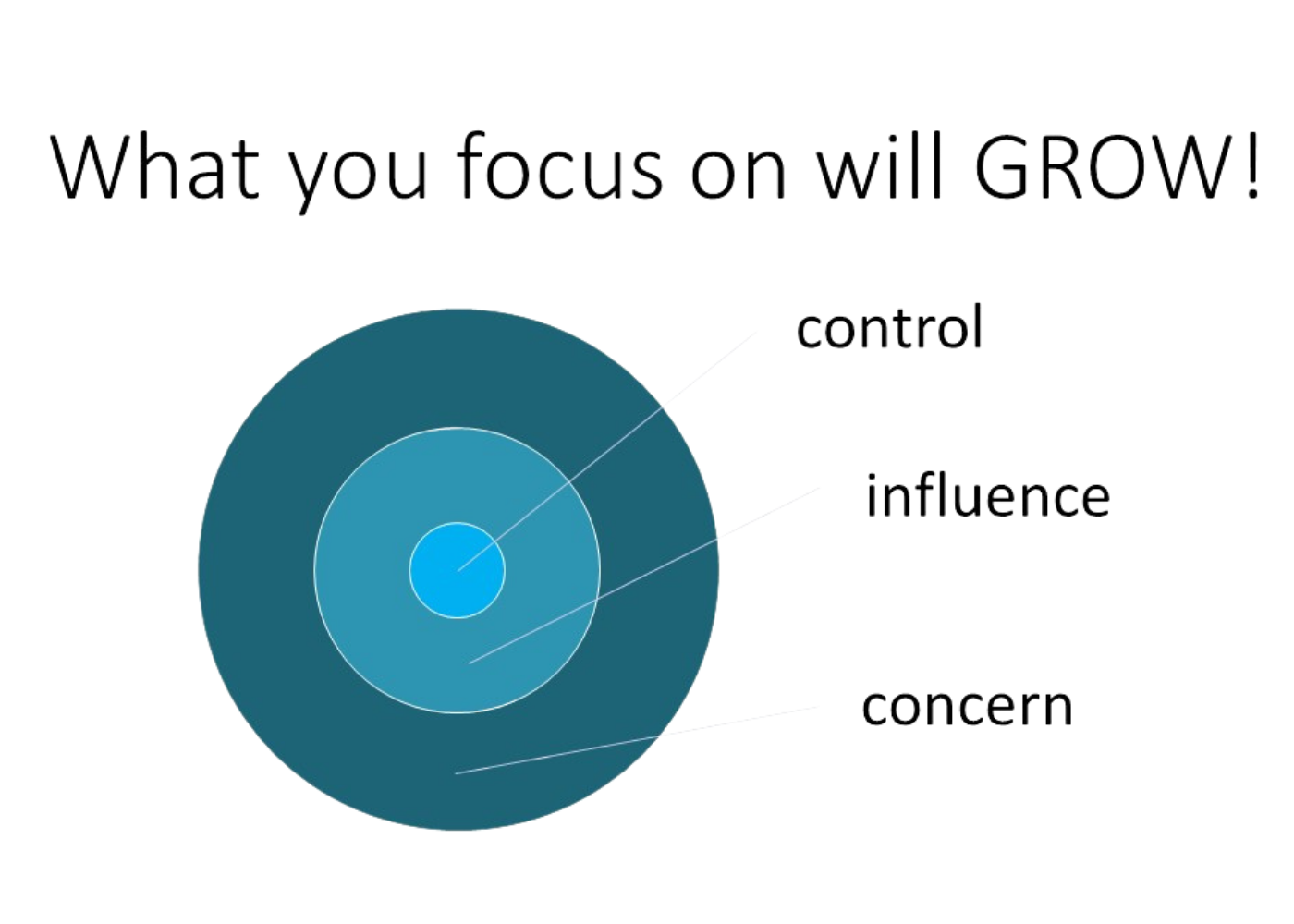 What you focus on will GROW!

control

influence

concern